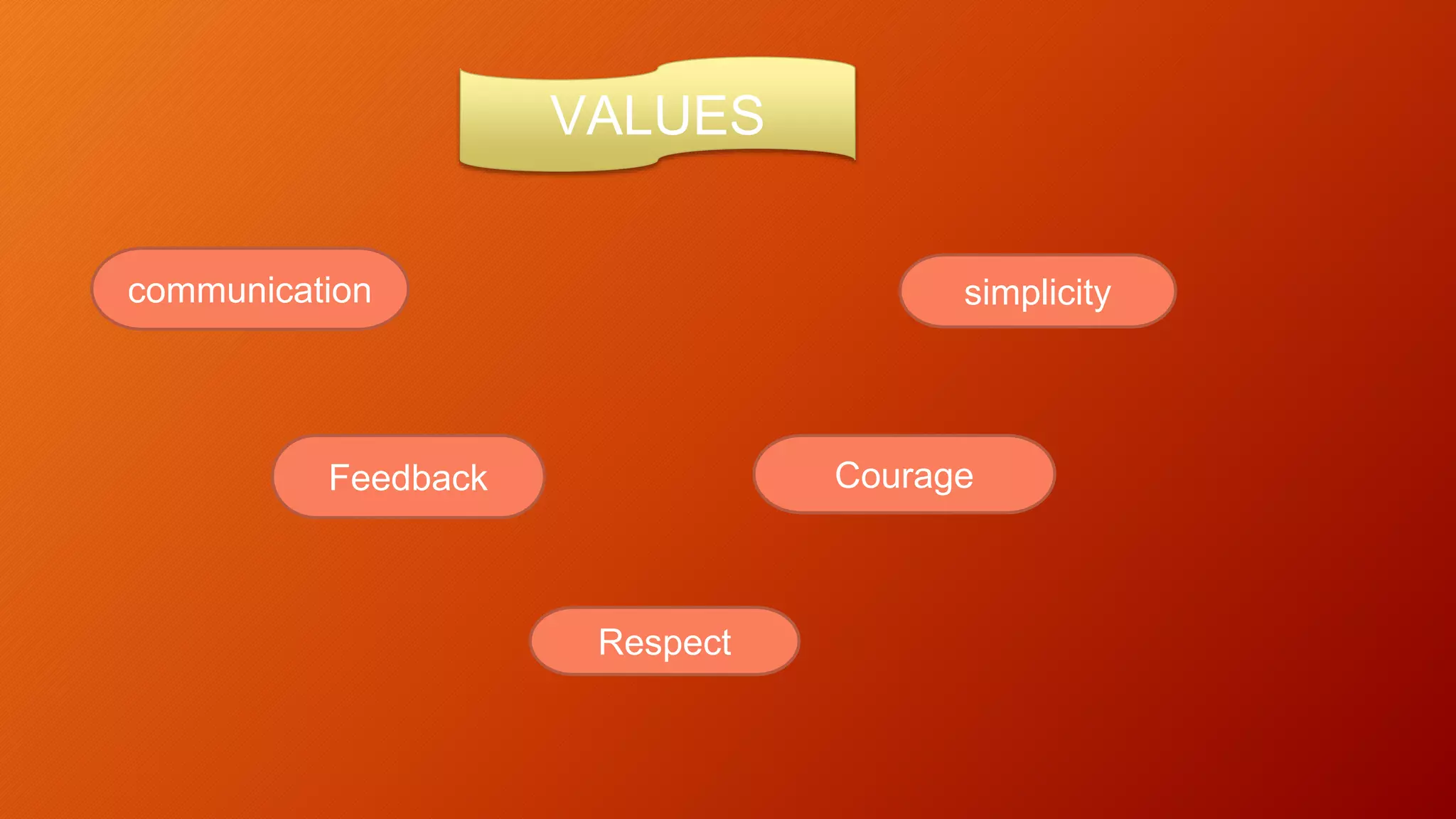 VALUES

communication

simplicity

Feedback

Courage

Respect